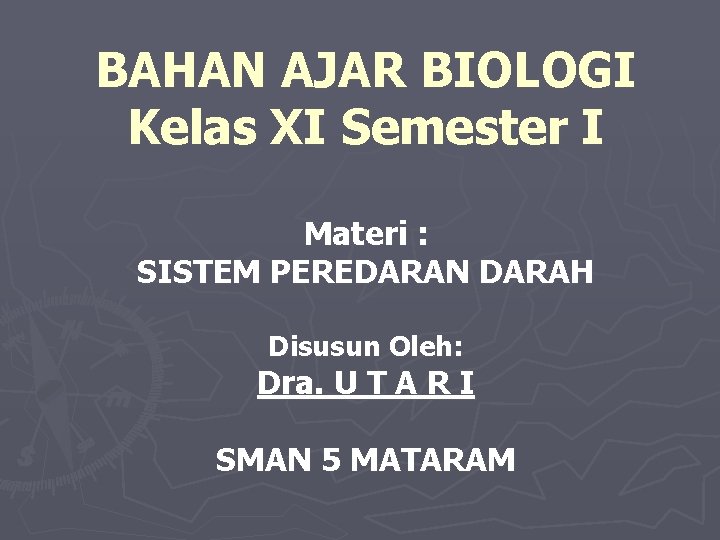 BAHAN AJAR BIOLOGI
Kelas XI Semester I

Materi :
SISTEM PEREDARAN DARAH

Disusun Oleh:
Dra. U T A R I

SMAN 5 MATARAM